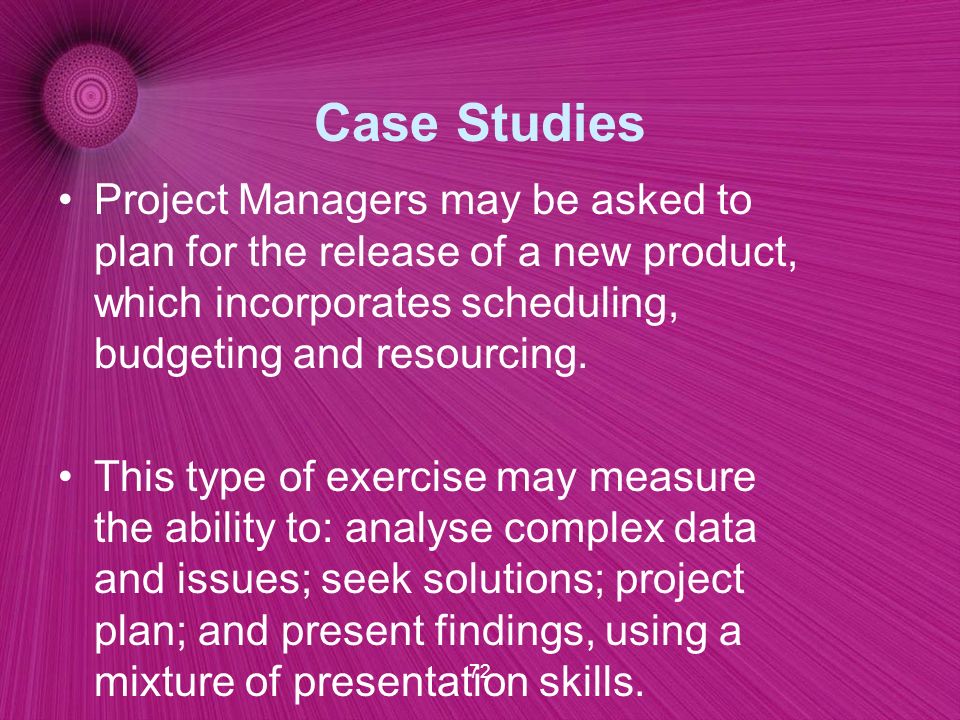 Case Studies

• Project Managers may be asked to plan for the release of a new product, which incorporates scheduling, budgeting and resourcing.

• This type of exercise may measure the ability to: analyse complex data and issues; seek solutions; project plan; and present findings, using a mixture of presentation skills.

72